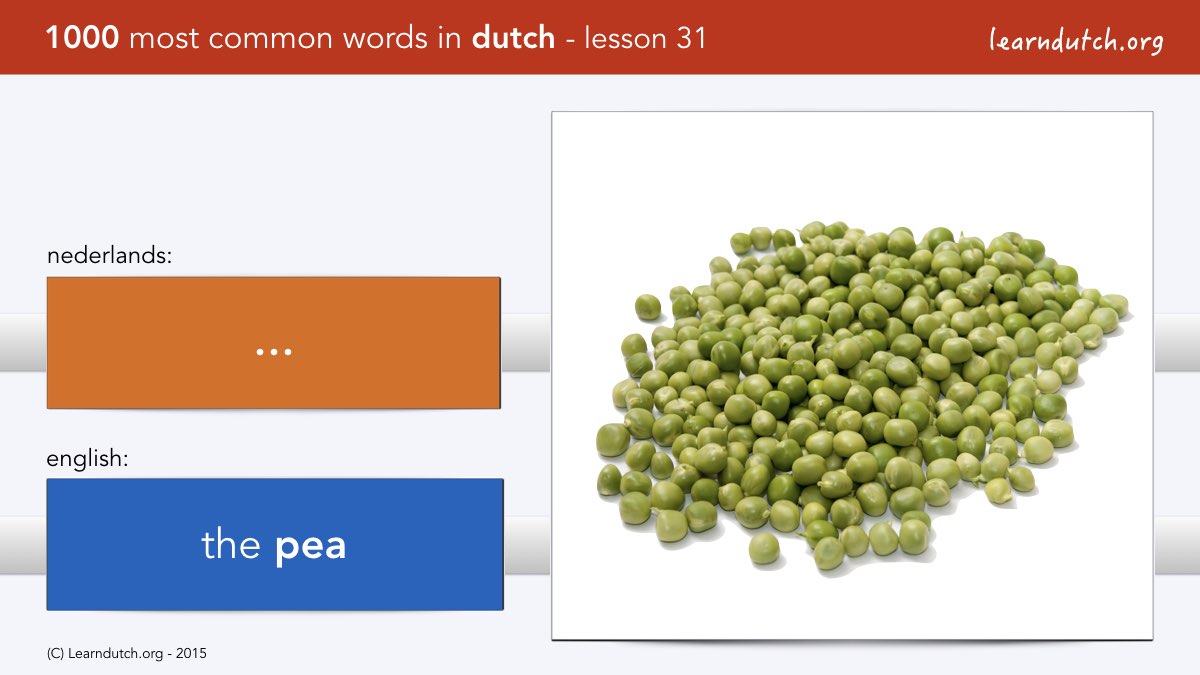 1000 most common words in dutch - lesson 31

learndutch.org

nederlands:

...

english:

the pea

(C) Learndutch.org - 2015